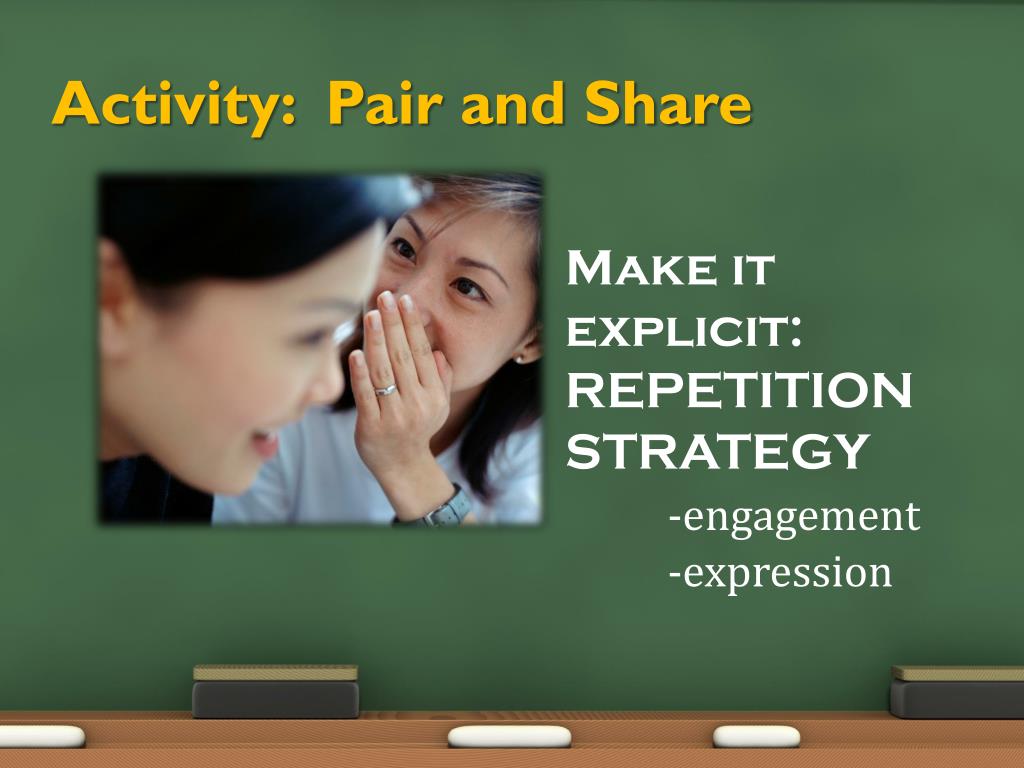 Activity: Pair and Share

Make it explicit: REPETITION STRATEGY

-engagement
-expression